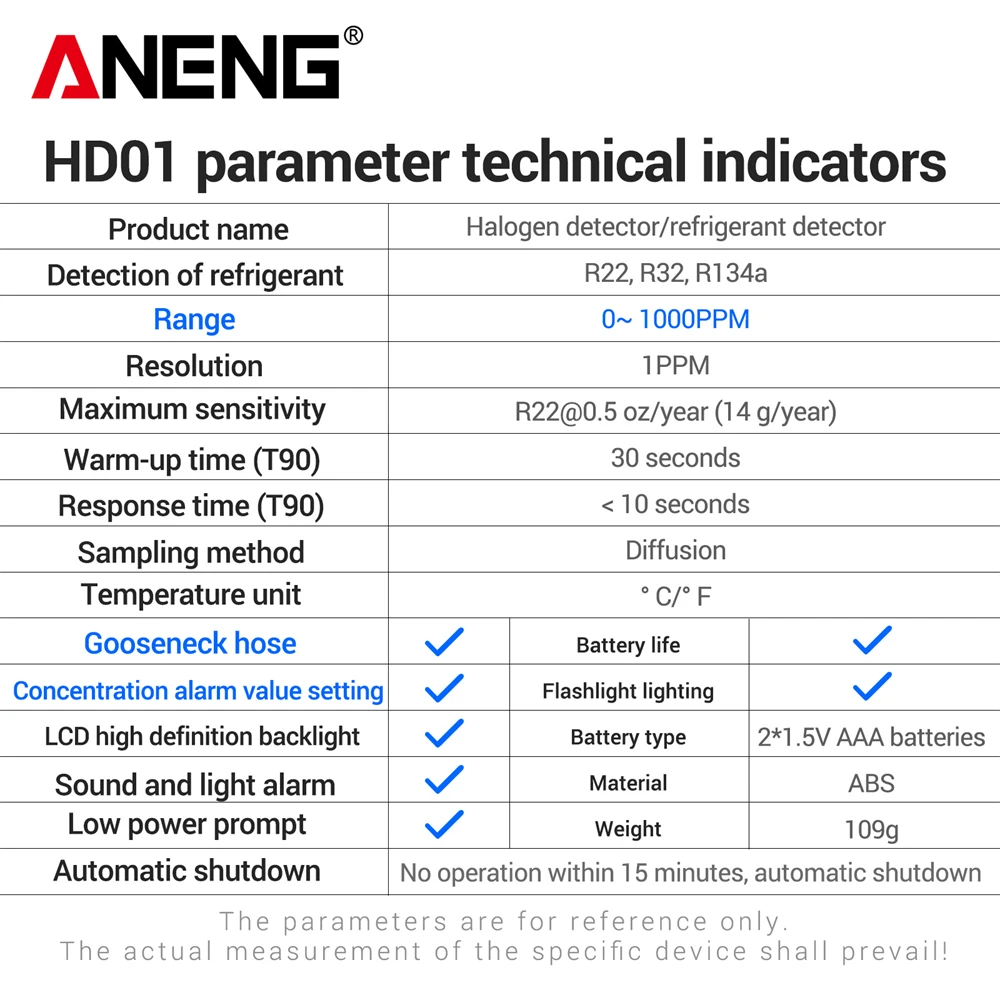 ANENG®

HD01 parameter technical indicators

| Product name | Halogen detector/refrigerant detector | | |
|---|---|---|---|
| Detection of refrigerant | R22, R32, R134a | | |
| Range | 0~ 1000PPM | | |
| Resolution | 1PPM | | |
| Maximum sensitivity | R22@0.5 oz/year (14 g/year) | | |
| Warm-up time (T90) | 30 seconds | | |
| Response time (T90) | < 10 seconds | | |
| Sampling method | Diffusion | | |
| Temperature unit | ° C/° F | | |
| Gooseneck hose | ✓ | Battery life | ✓ |
| Concentration alarm value setting | ✓ | Flashlight lighting | ✓ |
| LCD high definition backlight | ✓ | Battery type | 2*1.5V AAA batteries |
| Sound and light alarm | ✓ | Material | ABS |
| Low power prompt | ✓ | Weight | 109g |
| Automatic shutdown | No operation within 15 minutes, automatic shutdown | | |

The parameters are for reference only.
The actual measurement of the specific device shall prevail!